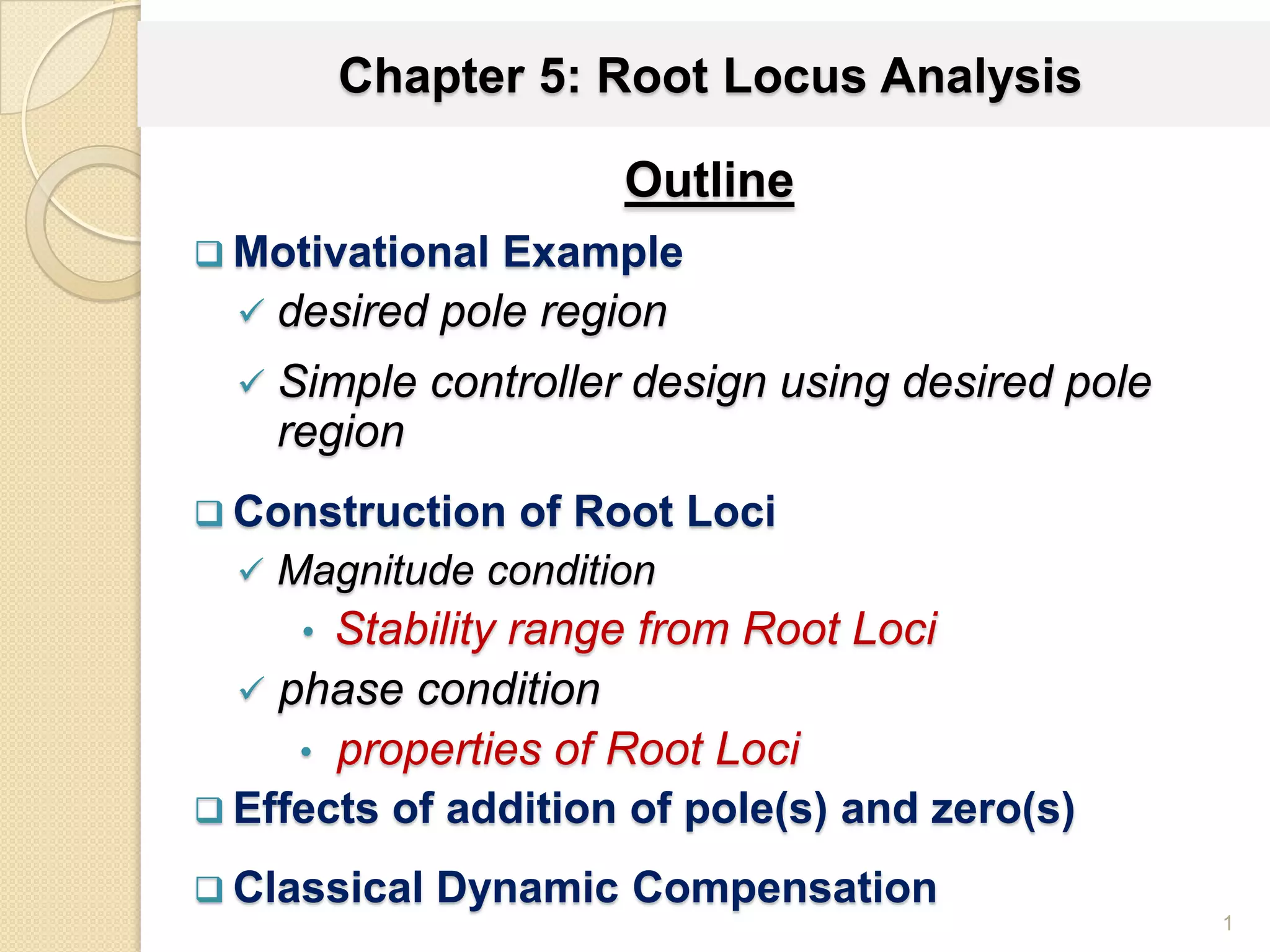 Chapter 5: Root Locus Analysis

Outline

❑ Motivational Example

✓ desired pole region

✓ Simple controller design using desired pole region

❑ Construction of Root Loci

✓ Magnitude condition

• Stability range from Root Loci

✓ phase condition

• properties of Root Loci

❑ Effects of addition of pole(s) and zero(s)

❑ Classical Dynamic Compensation

1